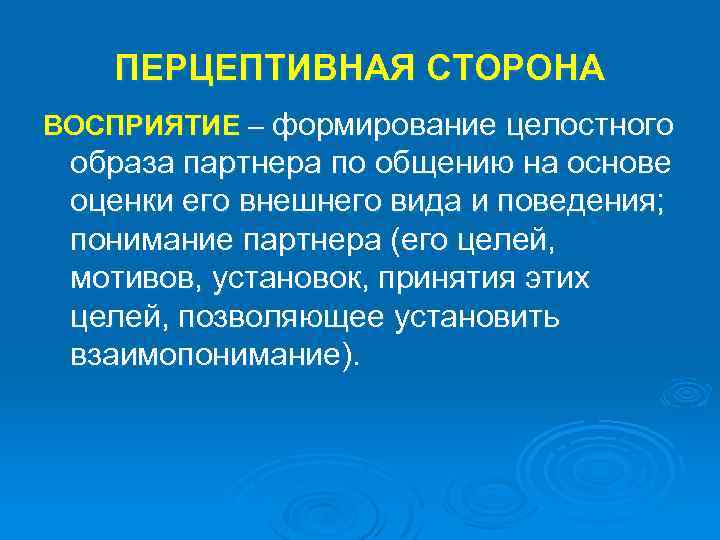 ПЕРЦЕПТИВНАЯ СТОРОНА

ВОСПРИЯТИЕ – формирование целостного образа партнера по общению на основе оценки его внешнего вида и поведения; понимание партнера (его целей, мотивов, установок, принятия этих целей, позволяющее установить взаимопонимание).